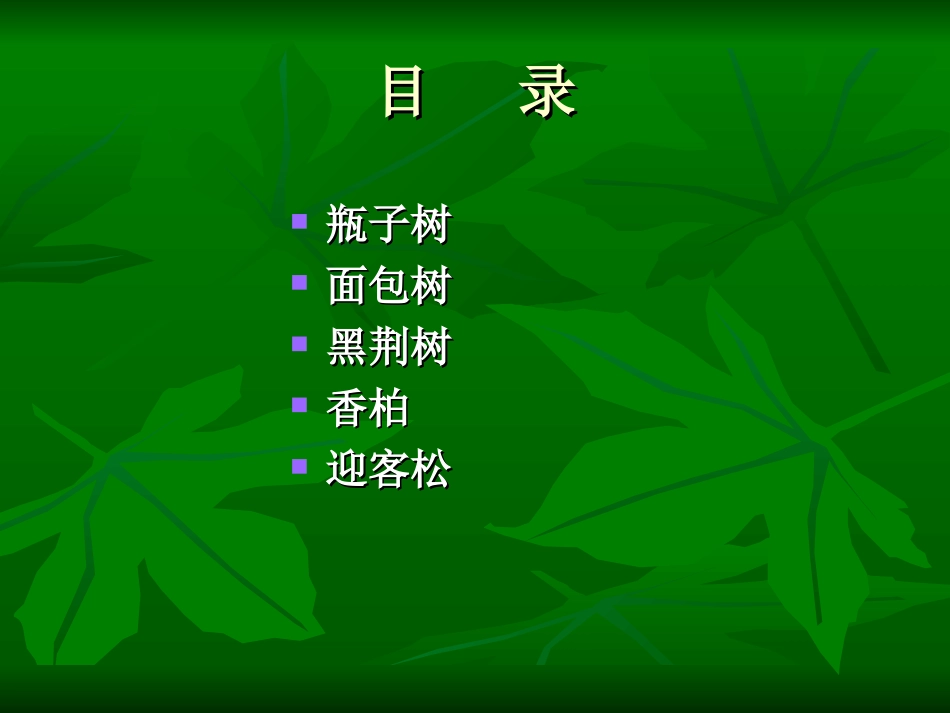 目　录

- 瓶子树
- 面包树
- 黑荆树
- 香柏
- 迎客松